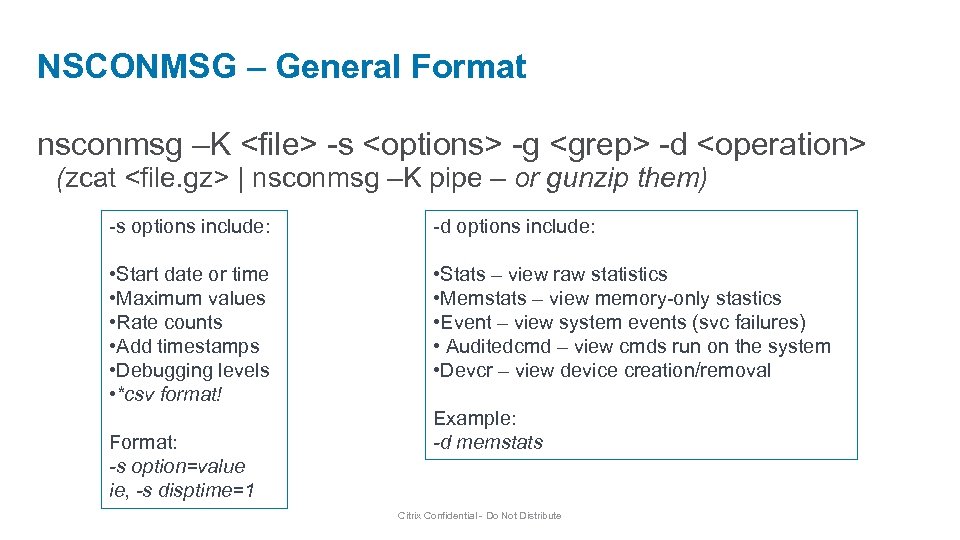 NSCONMSG – General Format

nsconmsg –K <file> -s <options> -g <grep> -d <operation>
(zcat <file.gz> | nsconmsg –K pipe – or gunzip them)

-s options include:

• Start date or time
• Maximum values
• Rate counts
• Add timestamps
• Debugging levels
• *csv format!

Format:
-s option=value
ie, -s disptime=1

-d options include:

• Stats – view raw statistics
• Memstats – view memory-only stastics
• Event – view system events (svc failures)
• Auditedcmd – view cmds run on the system
• Devcr – view device creation/removal

Example:
-d memstats

Citrix Confidential - Do Not Distribute